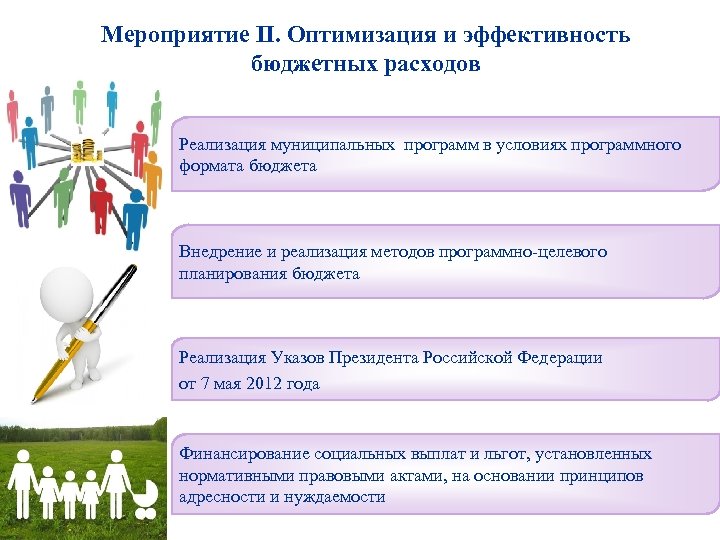 Мероприятие II. Оптимизация и эффективность бюджетных расходов

Реализация муниципальных программ в условиях программного формата бюджета

Внедрение и реализация методов программно-целевого планирования бюджета

Реализация Указов Президента Российской Федерации от 7 мая 2012 года

Финансирование социальных выплат и льгот, установленных нормативными правовыми актами, на основании принципов адресности и нуждаемости